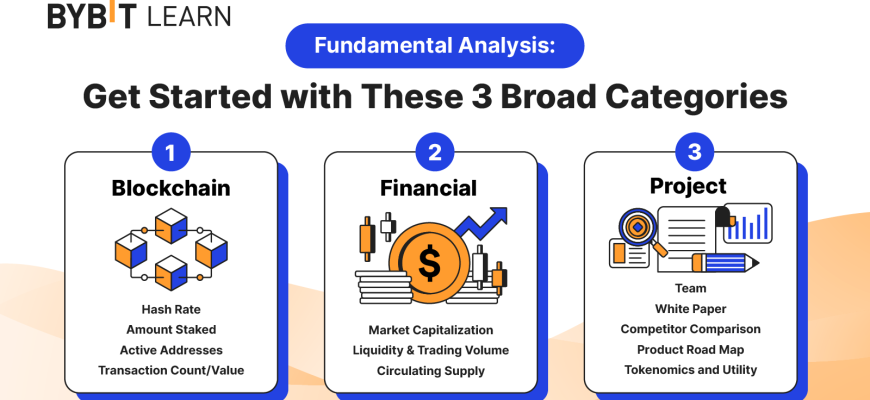 BYBIT LEARN

Fundamental Analysis:

Get Started with These 3 Broad Categories

1
Blockchain
Hash Rate
Amount Staked
Active Addresses
Transaction Count/Value

2
Financial
$
Market Capitalization
Liquidity & Trading Volume
Circulating Supply

3
Project
Team
White Paper
Competitor Comparison
Product Road Map
Tokenomics and Utility